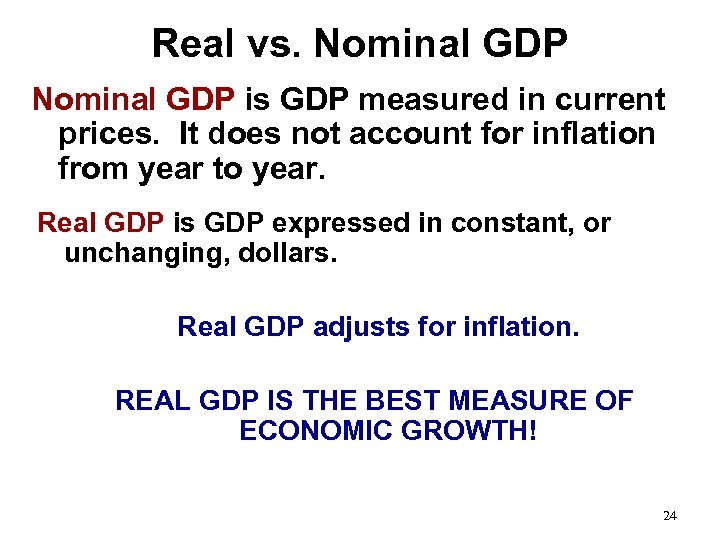 Real vs. Nominal GDP

Nominal GDP is GDP measured in current prices. It does not account for inflation from year to year.

Real GDP is GDP expressed in constant, or unchanging, dollars.

Real GDP adjusts for inflation.

REAL GDP IS THE BEST MEASURE OF ECONOMIC GROWTH!

24